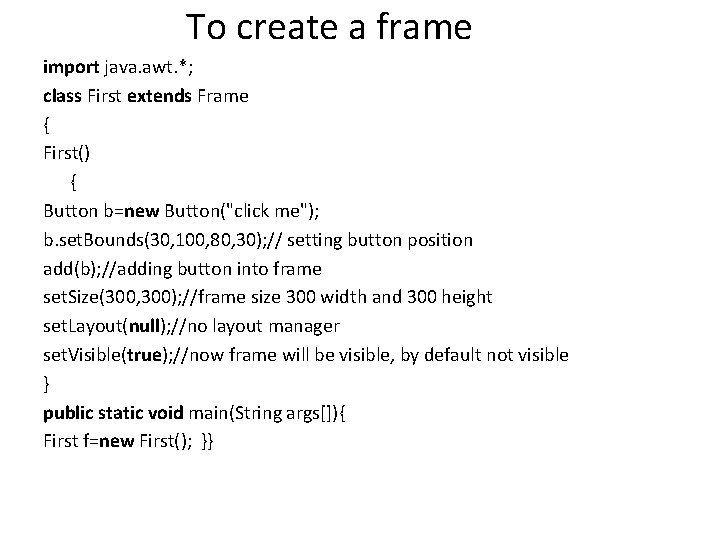 To create a frame

import java.awt.*;
class First extends Frame
{
First()
{
Button b=new Button("click me");
b.setBounds(30,100,80,30);// setting button position
add(b);//adding button into frame
setSize(300,300);//frame size 300 width and 300 height
setLayout(null);//no layout manager
setVisible(true);//now frame will be visible, by default not visible
}
public static void main(String args[]){
First f=new First(); }}